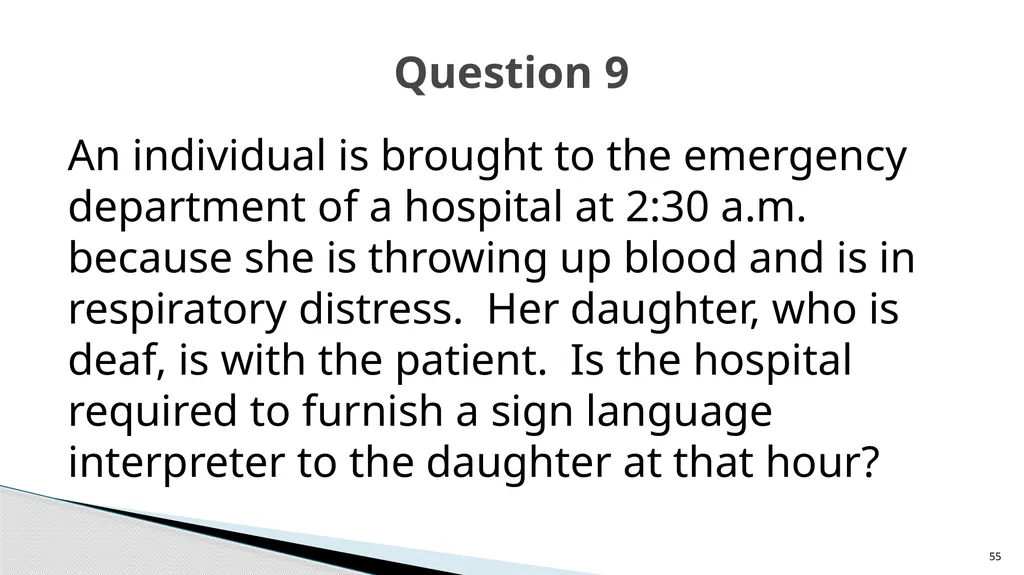 Question 9

An individual is brought to the emergency department of a hospital at 2:30 a.m. because she is throwing up blood and is in respiratory distress.  Her daughter, who is deaf, is with the patient.  Is the hospital required to furnish a sign language interpreter to the daughter at that hour?

55